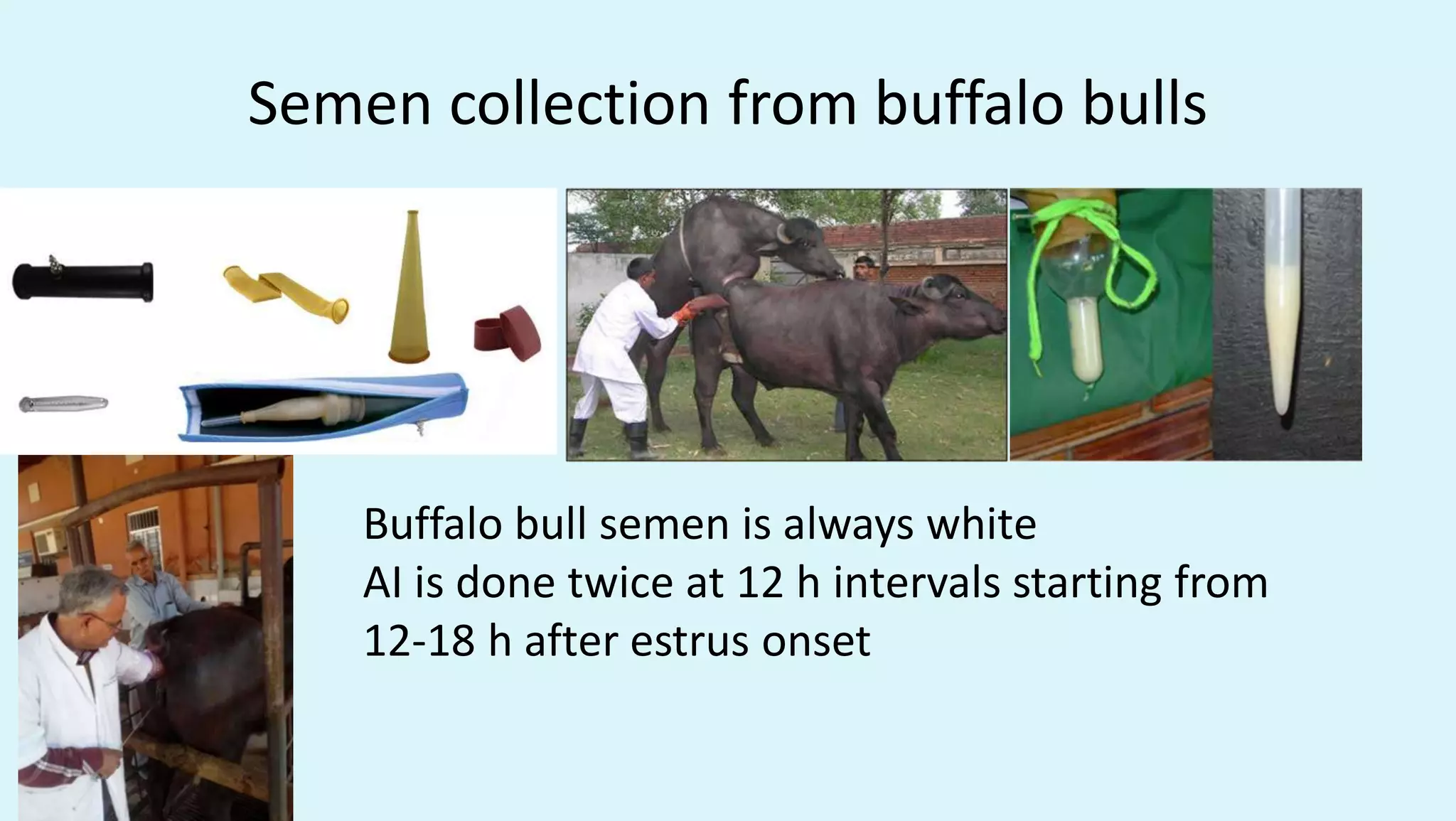 Semen collection from buffalo bulls

Buffalo bull semen is always white
AI is done twice at 12 h intervals starting from 12-18 h after estrus onset